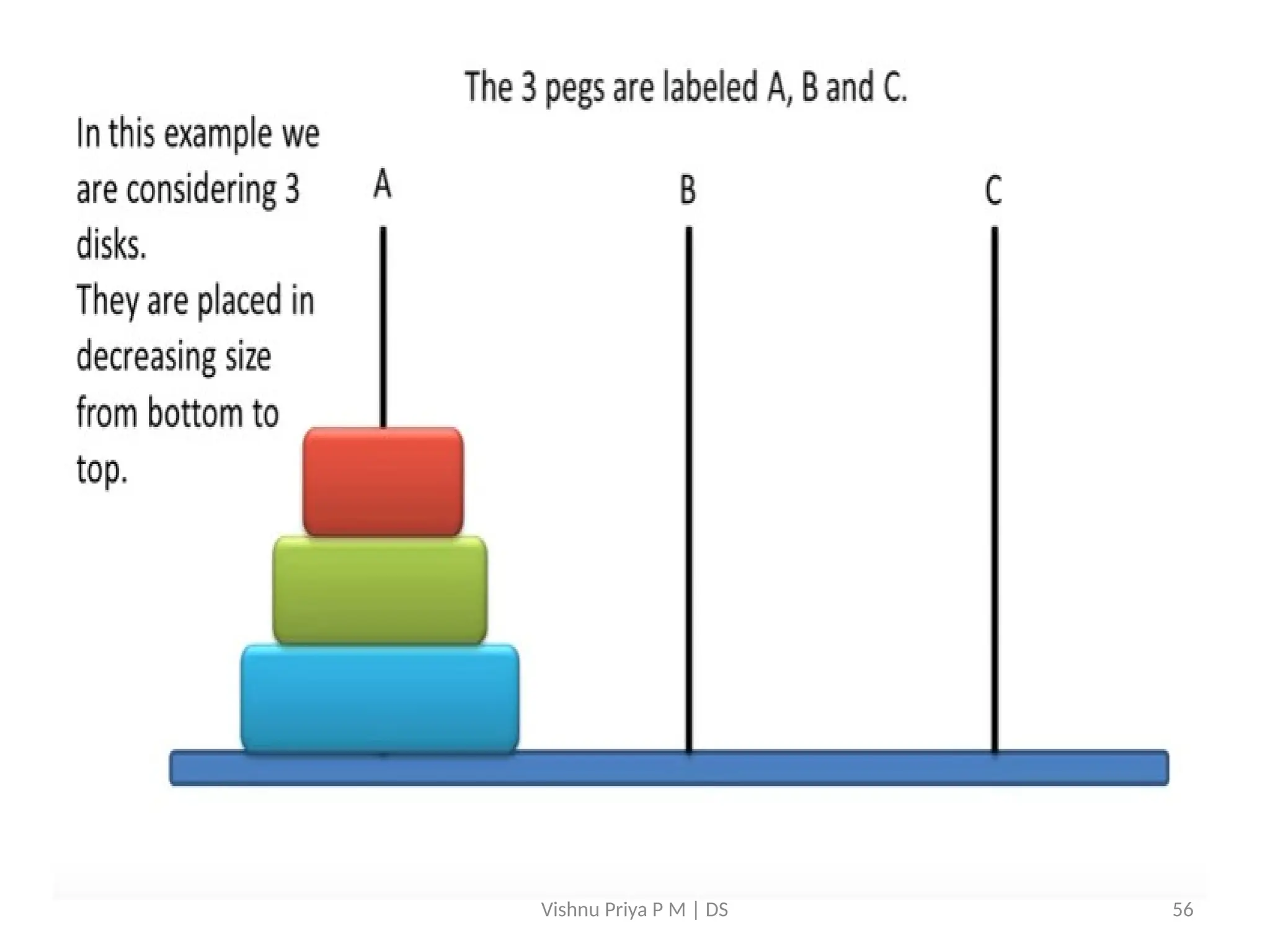 The 3 pegs are labeled A, B and C.

In this example we are considering 3 disks.
They are placed in decreasing size from bottom to top.

A

B

C

Vishnu Priya P M | DS

56